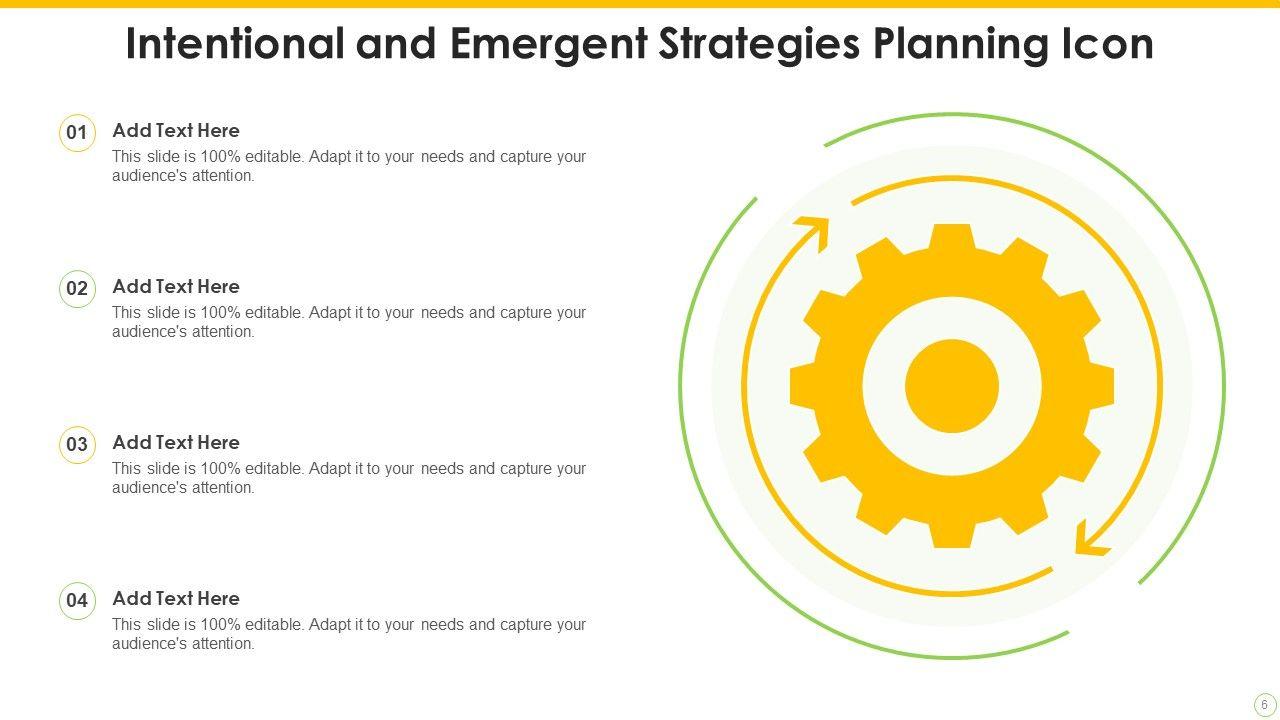 Intentional and Emergent Strategies Planning Icon

01

Add Text Here

This slide is 100% editable. Adapt it to your needs and capture your audience's attention.

02

Add Text Here

This slide is 100% editable. Adapt it to your needs and capture your audience's attention.

03

Add Text Here

This slide is 100% editable. Adapt it to your needs and capture your audience's attention.

04

Add Text Here

This slide is 100% editable. Adapt it to your needs and capture your audience's attention.

6